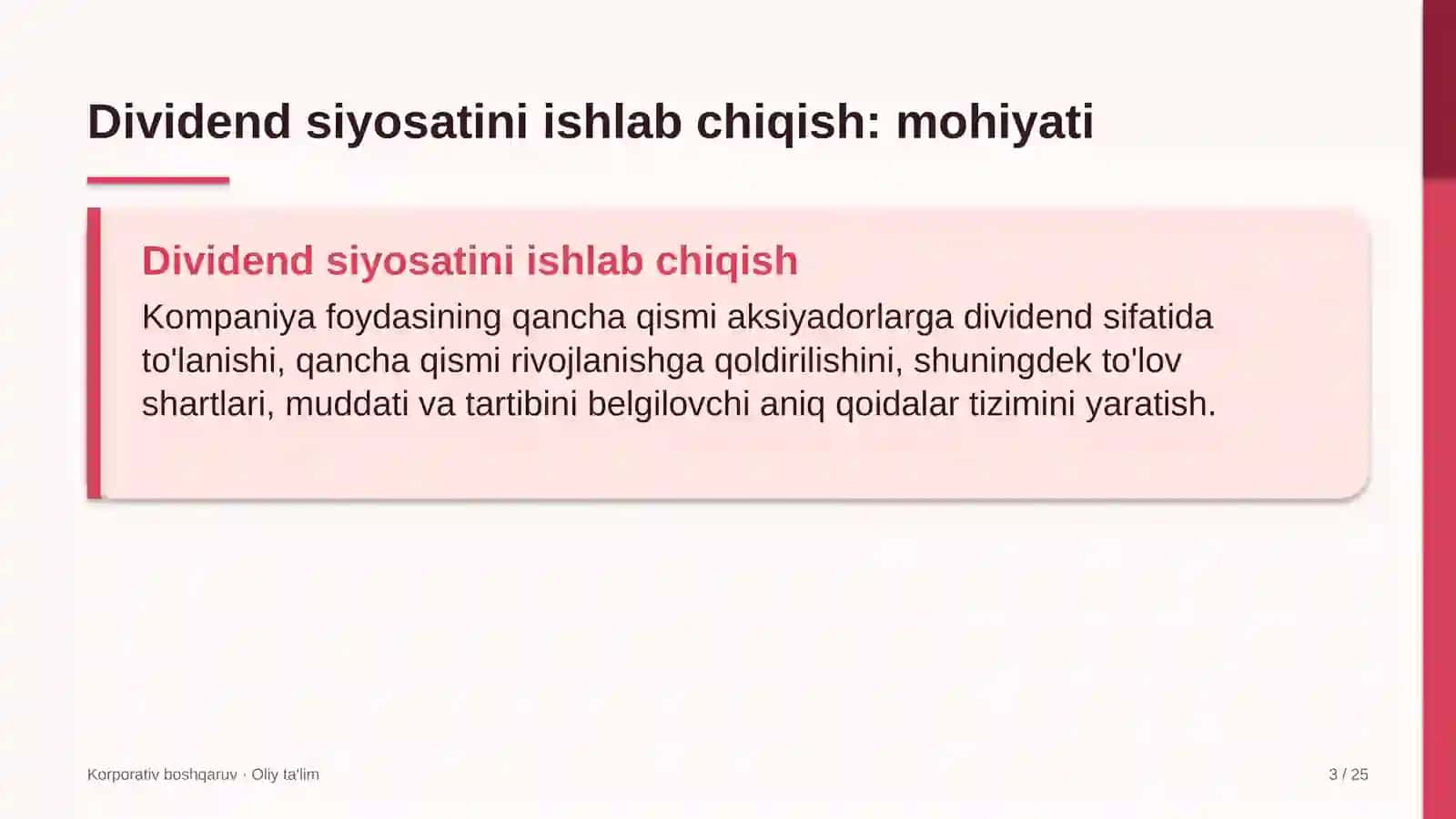 Dividend siyosatini ishlab chiqish: mohiyati

Dividend siyosatini ishlab chiqish

Kompaniya foydasining qancha qismi aksiyadorlarga dividend sifatida to'lanishi, qancha qismi rivojlanishga qoldirilishini, shuningdek to'lov shartlari, muddati va tartibini belgilovchi aniq qoidalar tizimini yaratish.

Korporativ boshqaruv · Oliy ta'lim

3 / 25